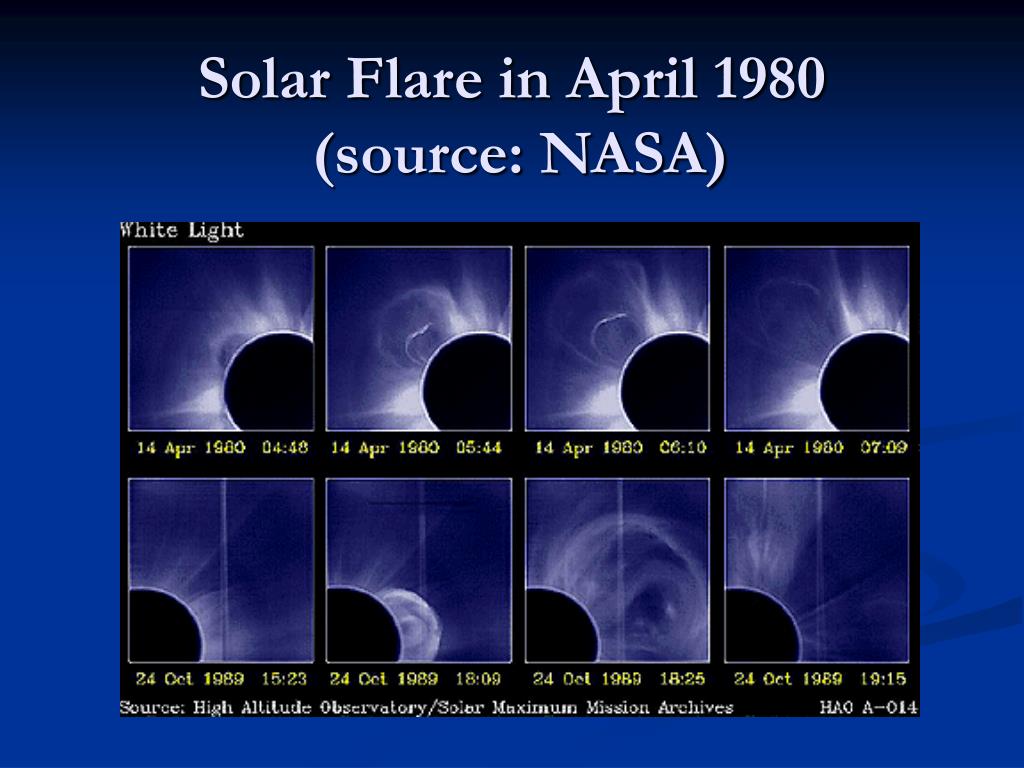 Solar Flare in April 1980 (source: NASA)

White Light

14 Apr 1980 04:48
14 Apr 1980 05:44
14 Apr 1980 06:10
14 Apr 1980 07:09

24 Oct 1989 15:23
24 Oct 1989 18:09
24 Oct 1989 18:25
24 Oct 1989 19:15

Source: High Altitude Observatory/Solar Maximum Mission Archives
HAO A-014